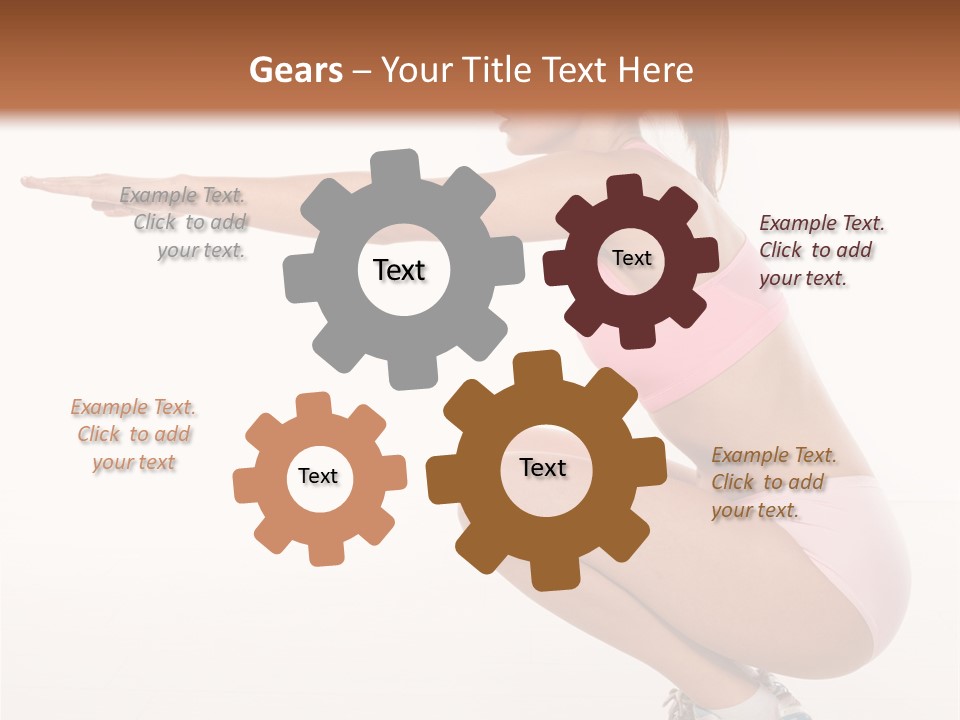 Gears – Your Title Text Here

Example Text. Click to add your text.

Text

Text

Example Text. Click to add your text.

Example Text. Click to add your text

Text

Text

Example Text. Click to add your text.